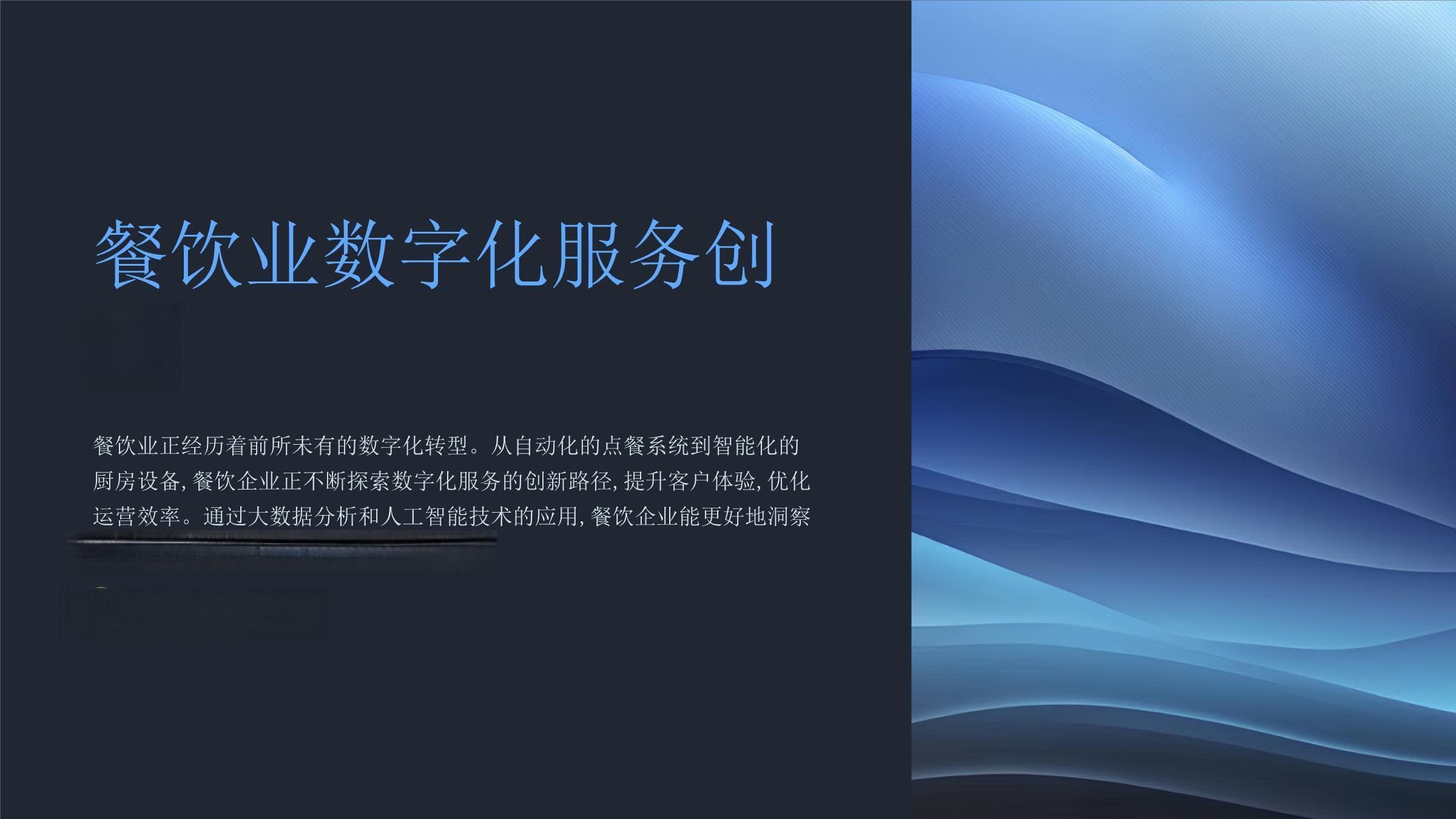 餐饮业数字化服务创

餐饮业正经历着前所未有的数字化转型。从自动化的点餐系统到智能化的厨房设备,餐饮企业正不断探索数字化服务的创新路径,提升客户体验,优化运营效率。通过大数据分析和人工智能技术的应用,餐饮企业能更好地洞察